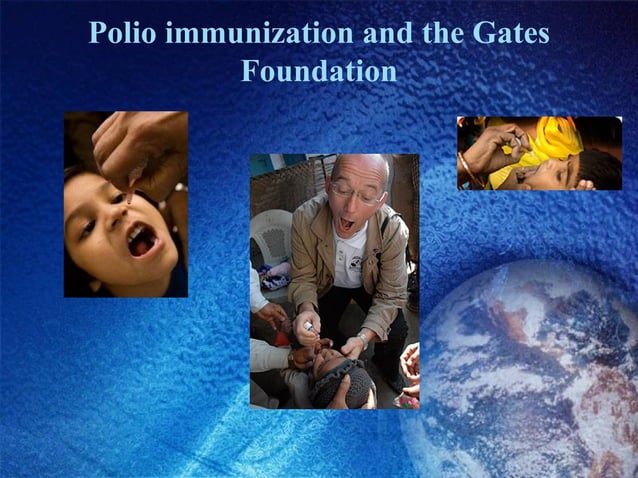 Polio immunization and the Gates Foundation